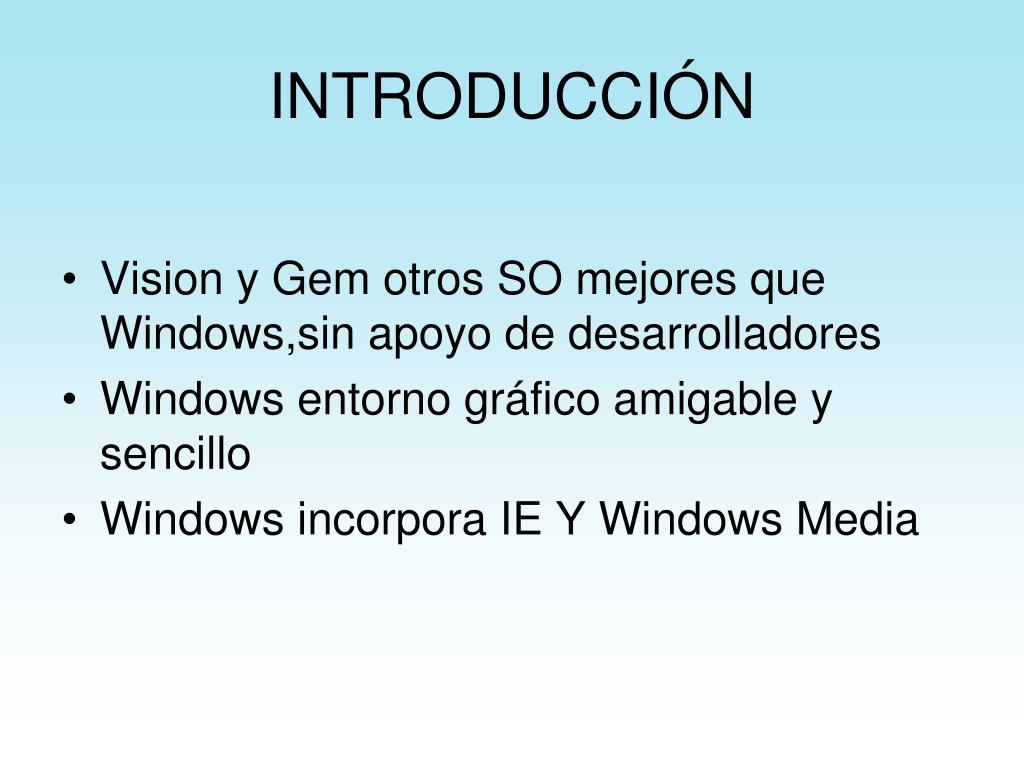 INTRODUCCIÓN

• Vision y Gem otros SO mejores que Windows,sin apoyo de desarrolladores
• Windows entorno gráfico amigable y sencillo
• Windows incorpora IE Y Windows Media